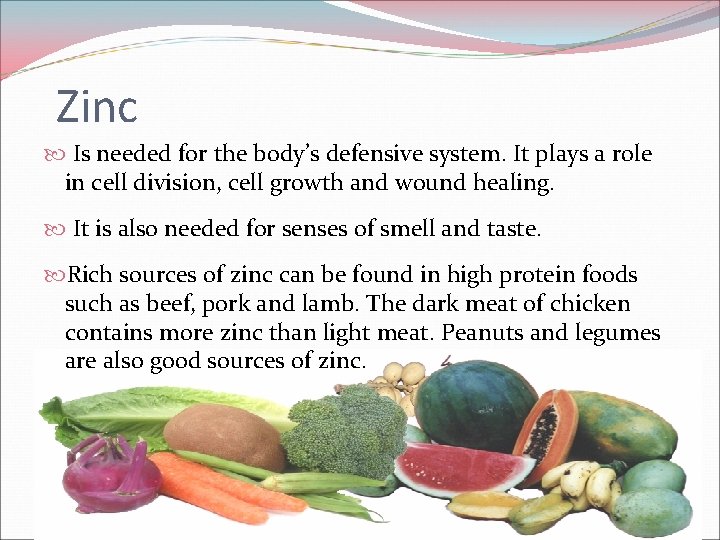 Zinc

Is needed for the body's defensive system. It plays a role in cell division, cell growth and wound healing.

It is also needed for senses of smell and taste.

Rich sources of zinc can be found in high protein foods such as beef, pork and lamb. The dark meat of chicken contains more zinc than light meat. Peanuts and legumes are also good sources of zinc.